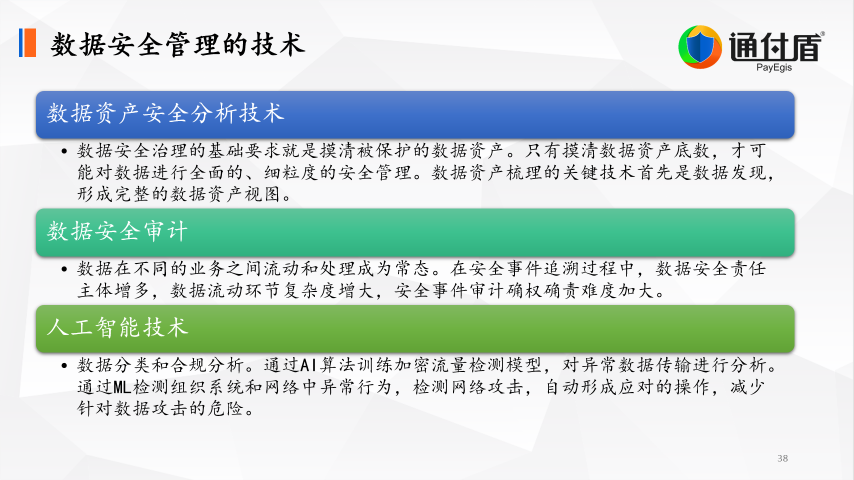 数据安全管理的技术

通付盾®
PayEgis

数据资产安全分析技术

• 数据安全治理的基础要求就是摸清被保护的数据资产。只有摸清数据资产底数，才可能对数据进行全面的、细粒度的安全管理。数据资产梳理的关键技术首先是数据发现，形成完整的数据资产视图。

数据安全审计

• 数据在不同的业务之间流动和处理成为常态。在安全事件追溯过程中，数据安全责任主体增多，数据流动环节复杂度增大，安全事件审计确权确责难度加大。

人工智能技术

• 数据分类和合规分析。通过AI算法训练加密流量检测模型，对异常数据传输进行分析。通过ML检测组织系统和网络中异常行为，检测网络攻击，自动形成应对的操作，减少针对数据攻击的危险。

38